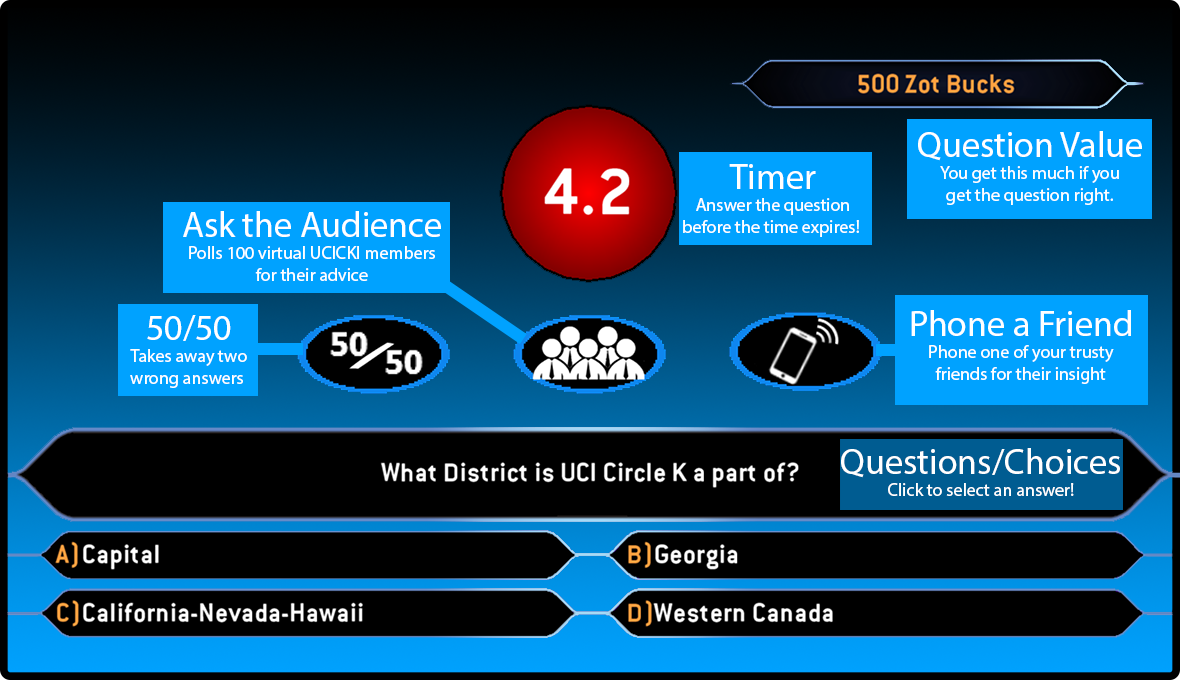 500 Zot Bucks

Question Value
You get this much if you get the question right.

4.2

Timer
Answer the question before the time expires!

Ask the Audience
Polls 100 virtual UCICKI members for their advice

50/50
Takes away two wrong answers

50/50

Phone a Friend
Phone one of your trusty friends for their insight

What District is UCI Circle K a part of?

Questions/Choices
Click to select an answer!

A) Capital
B) Georgia
C) California-Nevada-Hawaii
D) Western Canada